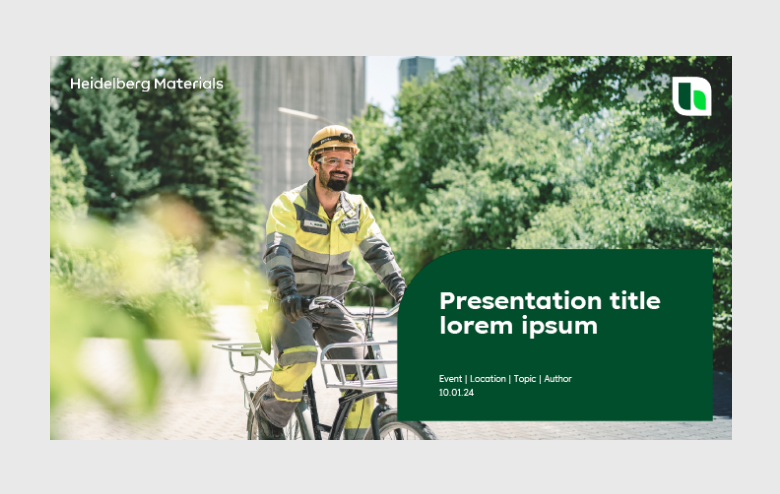 Heidelberg Materials

Presentation title lorem ipsum

Event | Location | Topic | Author
10.01.24